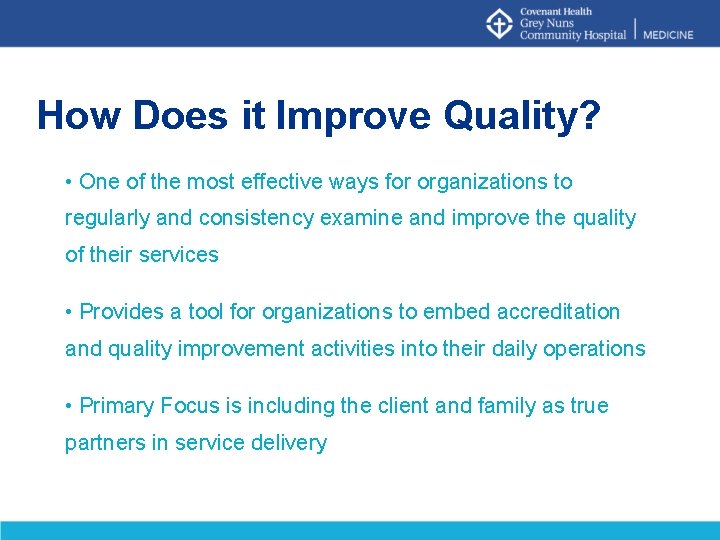 Covenant Health
Grey Nuns
Community Hospital | MEDICINE

How Does it Improve Quality?

• One of the most effective ways for organizations to regularly and consistency examine and improve the quality of their services

• Provides a tool for organizations to embed accreditation and quality improvement activities into their daily operations

• Primary Focus is including the client and family as true partners in service delivery